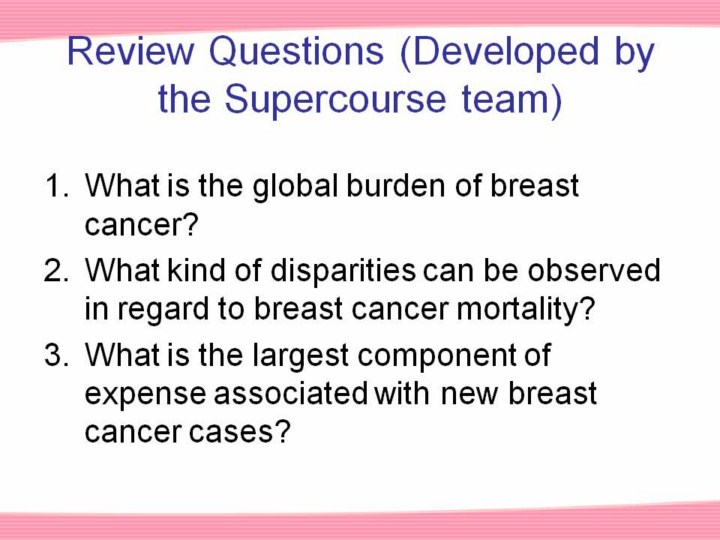 Review Questions (Developed by the Supercourse team)

1. What is the global burden of breast cancer?
2. What kind of disparities can be observed in regard to breast cancer mortality?
3. What is the largest component of expense associated with new breast cancer cases?